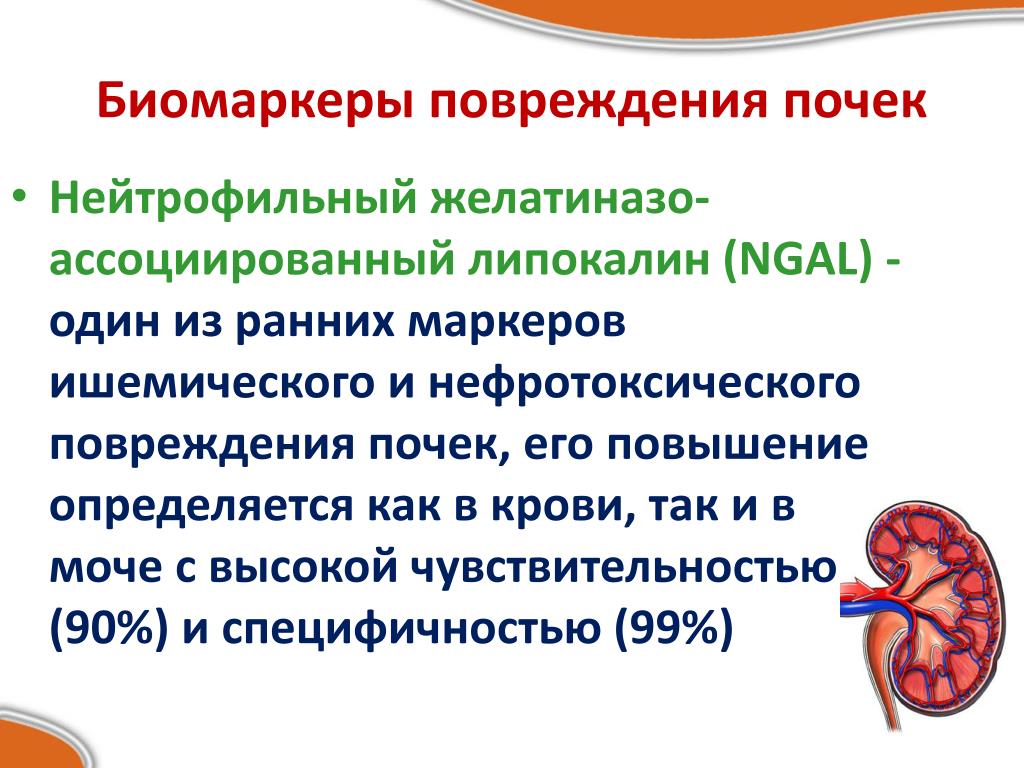 Биомаркеры повреждения почек

• Нейтрофильный желатиназо-ассоциированный липокалин (NGAL) - один из ранних маркеров ишемического и нефротоксического повреждения почек, его повышение определяется как в крови, так и в моче с высокой чувствительностью (90%) и специфичностью (99%)